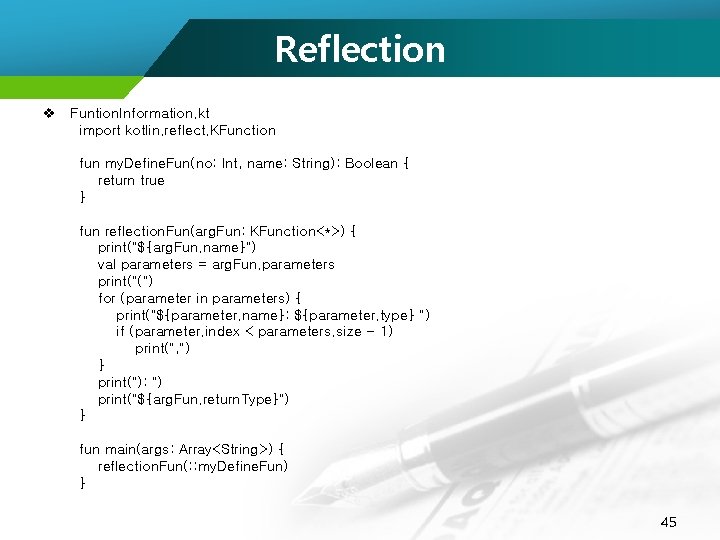 Reflection

❖ FuntionInformation.kt

import kotlin.reflect.KFunction

fun myDefineFun(no: Int, name: String): Boolean {
    return true
}

fun reflectionFun(argFun: KFunction<*>) {
    print("${argFun.name}")
    val parameters = argFun.parameters
    print("(")
    for (parameter in parameters) {
        print("${parameter.name}: ${parameter.type} ")
        if (parameter.index < parameters.size - 1)
            print(",")
    }
    print("): ")
    print("${argFun.returnType}")
}

fun main(args: Array<String>) {
    reflectionFun(::myDefineFun)
}

45